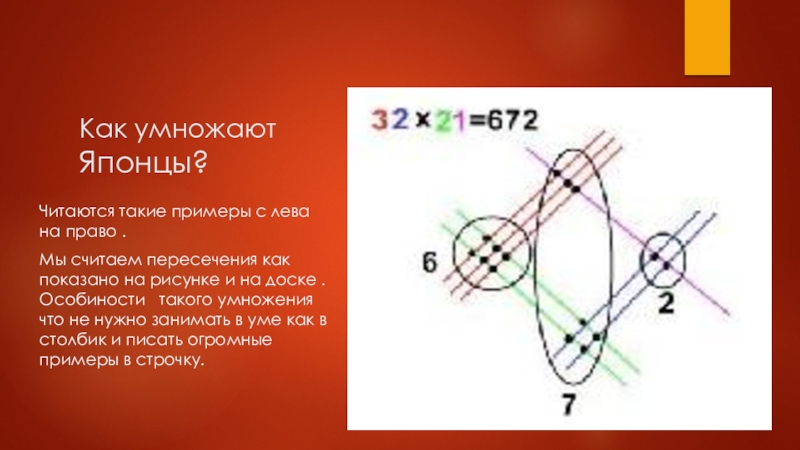 Как умножают Японцы?

Читаются такие примеры с лева на право .

Мы считаем пересечения как показано на рисунке и на доске . Особиности такого умножения что не нужно занимать в уме как в столбик и писать огромные примеры в строчку.

$32 \times 21 = 672$

6

2

7